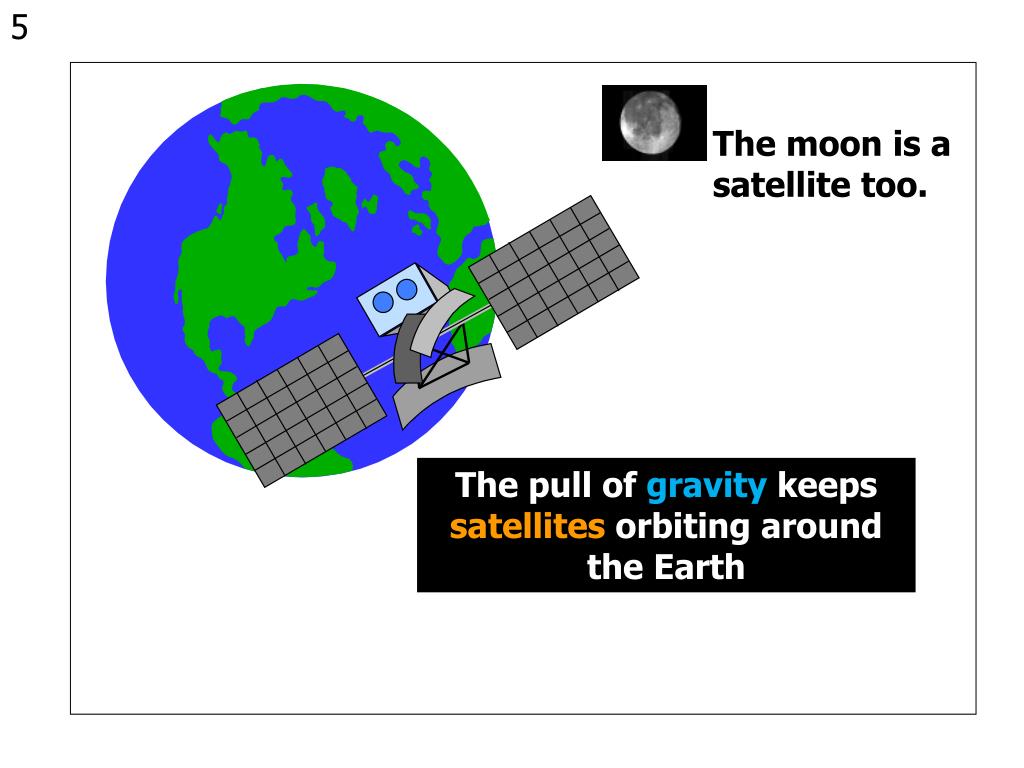 5

The moon is a satellite too.

The pull of gravity keeps satellites orbiting around the Earth